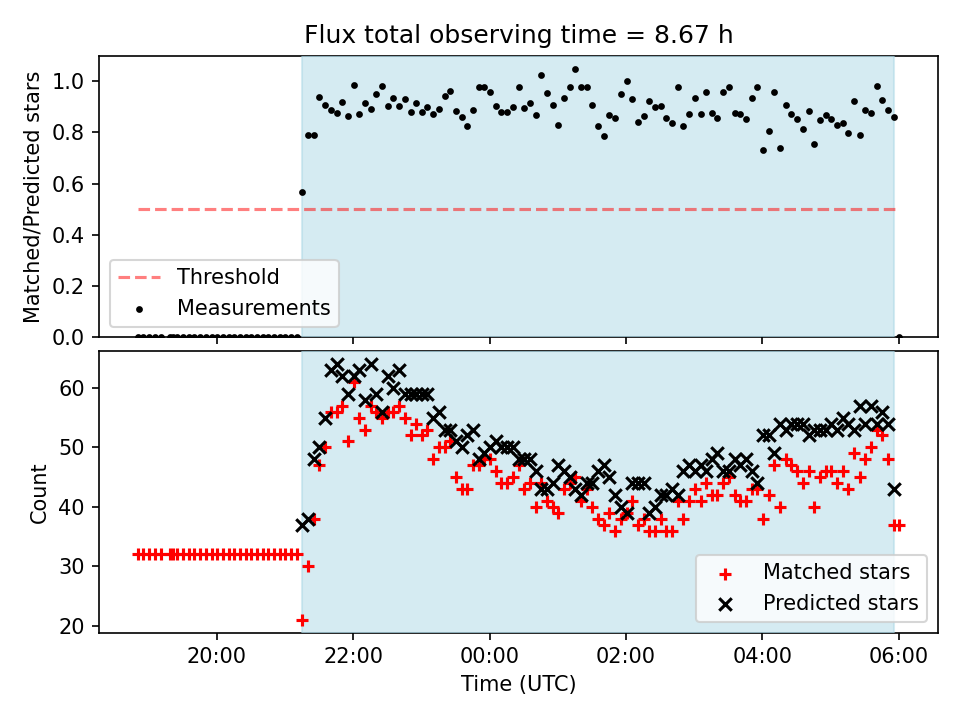 Flux total observing time = 8.67 h

Matched/Predicted stars

1.0
0.8
0.6
0.4
0.2
0.0

Threshold
Measurements

Count

60
50
40
30
20

Matched stars
Predicted stars

20:00
22:00
00:00
02:00
04:00
06:00

Time (UTC)